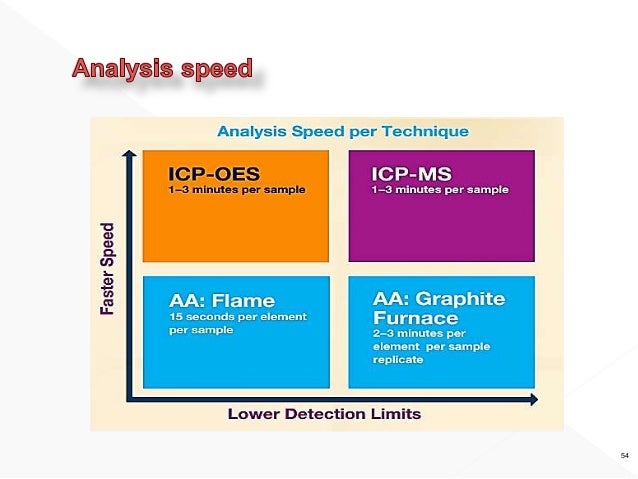 Analysis speed

Analysis Speed per Technique

Faster Speed

ICP-OES
1–3 minutes per sample

ICP-MS
1–3 minutes per sample

AA: Flame
15 seconds per element per sample

AA: Graphite Furnace
2–3 minutes per element per sample replicate

Lower Detection Limits

54